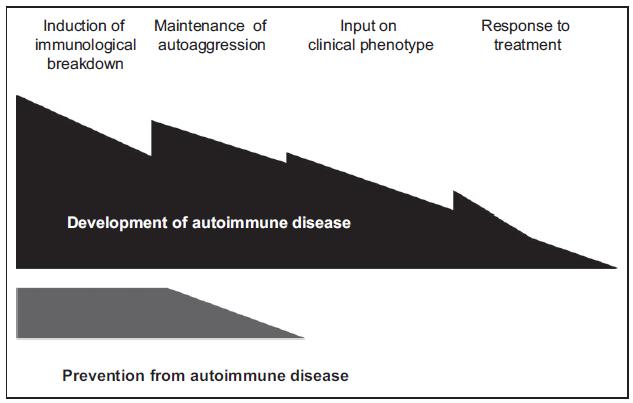 Induction of immunological breakdown

Maintenance of autoaggression

Input on clinical phenotype

Response to treatment

Development of autoimmune disease

Prevention from autoimmune disease